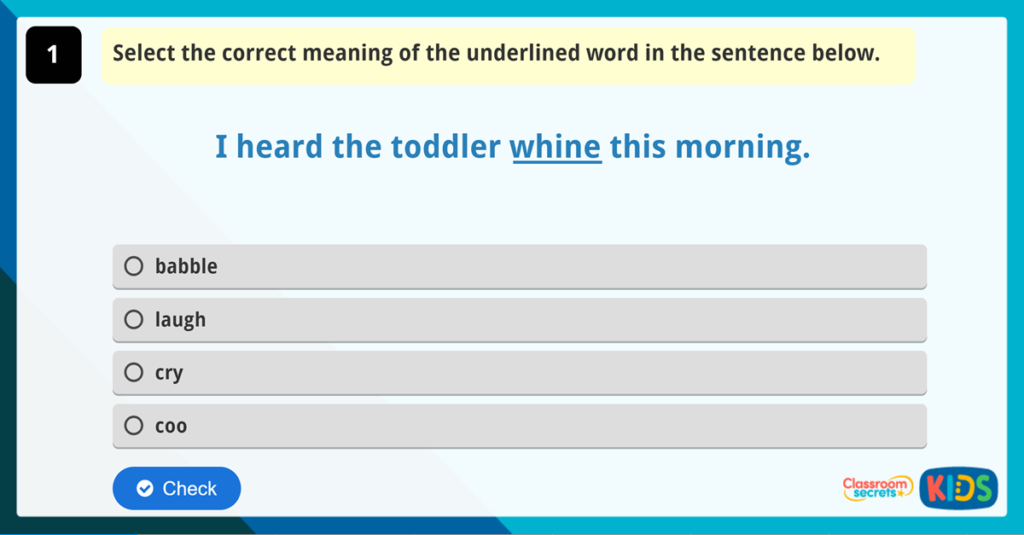 1

Select the correct meaning of the underlined word in the sentence below.

I heard the toddler whine this morning.

babble

laugh

cry

coo

Check

Classroom secrets KIDS